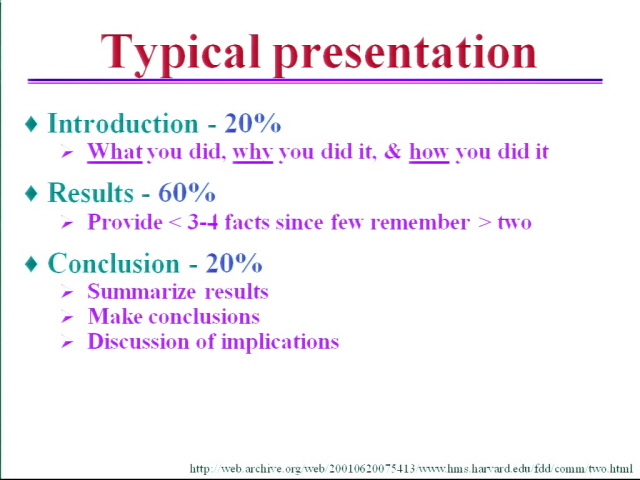 Typical presentation

♦ Introduction - 20%
➢ What you did, why you did it, & how you did it

♦ Results - 60%
➢ Provide < 3-4 facts since few remember > two

♦ Conclusion - 20%
➢ Summarize results
➢ Make conclusions
➢ Discussion of implications

http://web.archive.org/web/20010620075413/www.hms.harvard.edu/fdd/comm/two.html